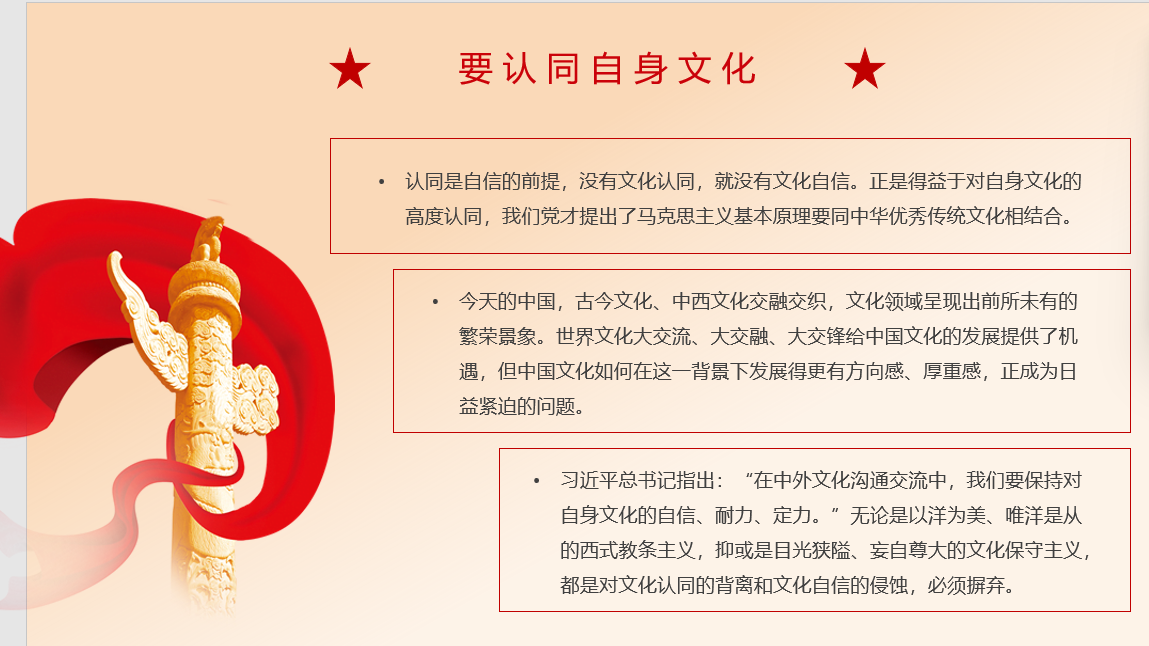 ★ 要认同自身文化 ★

• 认同是自信的前提，没有文化认同，就没有文化自信。正是得益于对自身文化的高度认同，我们党才提出了马克思主义基本原理要同中华优秀传统文化相结合。

• 今天的中国，古今文化、中西文化交融交织，文化领域呈现出前所未有的繁荣景象。世界文化大交流、大交融、大交锋给中国文化的发展提供了机遇，但中国文化如何在这一背景下发展得更有方向感、厚重感，正成为日益紧迫的问题。

• 习近平总书记指出：“在中外文化沟通交流中，我们要保持对自身文化的自信、耐力、定力。”无论是以洋为美、唯洋是从的西式教条主义，抑或是目光狭隘、妄自尊大的文化保守主义，都是对文化认同的背离和文化自信的侵蚀，必须摒弃。